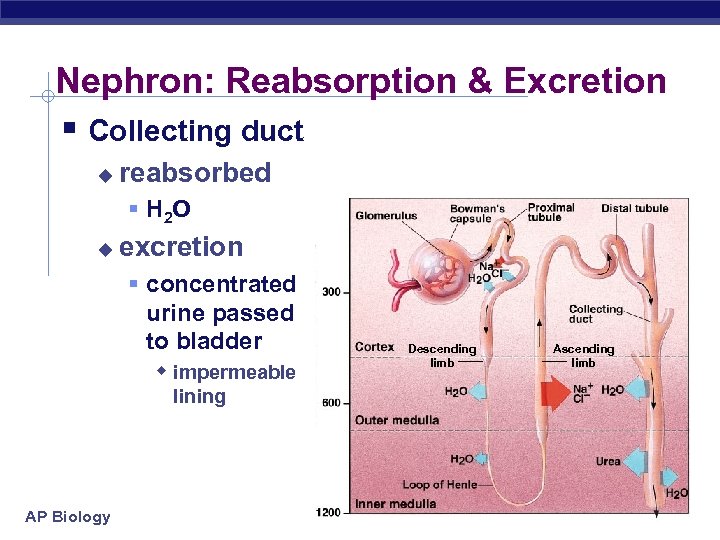 Nephron: Reabsorption & Excretion

Collecting duct

reabsorbed

$H_2O$

excretion

concentrated urine passed to bladder

impermeable lining

Glomerulus

Bowman's capsule

Proximal tubule

Distal tubule

$Na^+$
$Cl^-$
$H_2O$

300

Collecting duct

Cortex

Descending limb

Ascending limb

$H_2O$

$Na^+$
$Cl^-$

$H_2O$

600

Outer medulla

$H_2O$

Urea

Loop of Henle

$H_2O$

Inner medulla

1200

AP Biology